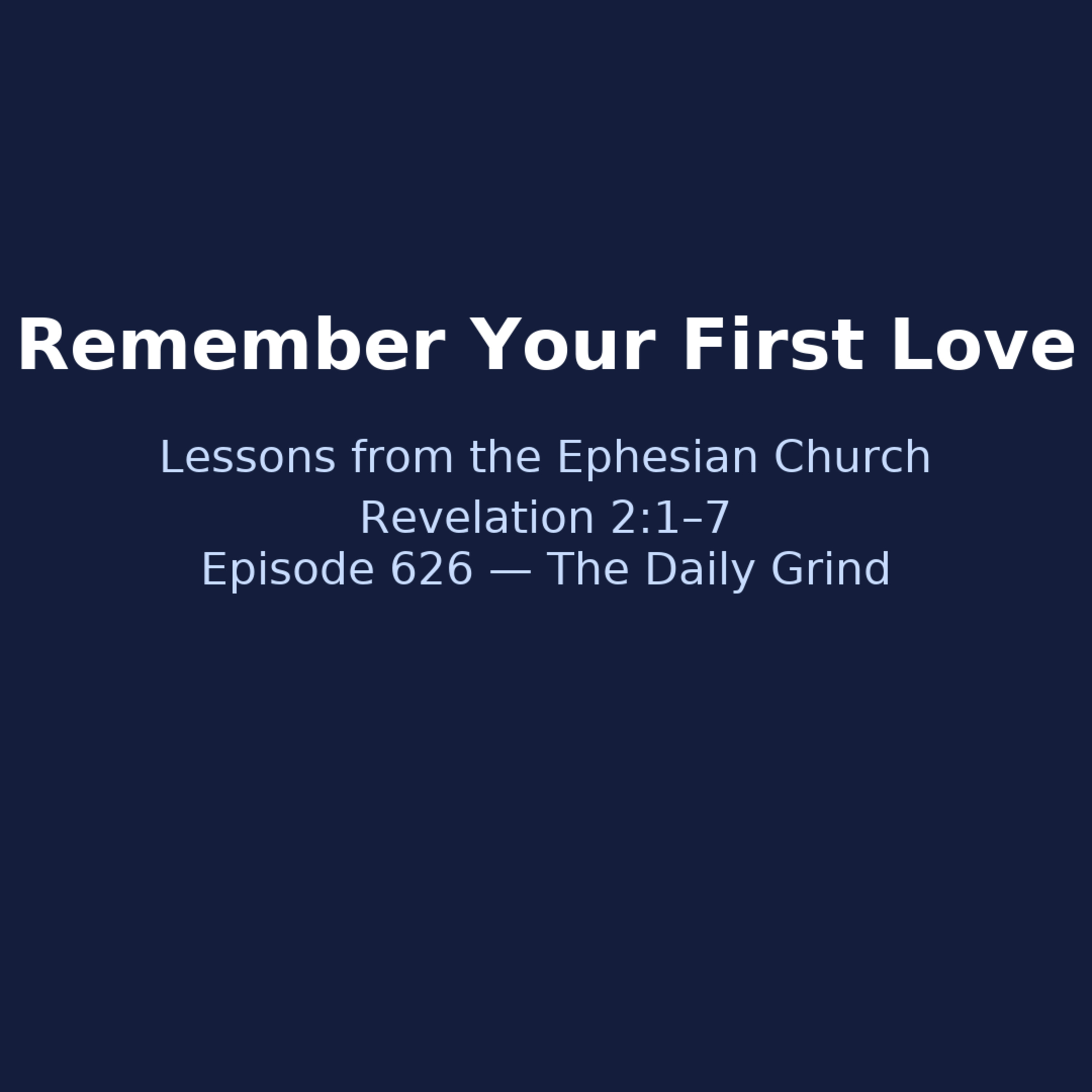 Remember Your First Love

Lessons from the Ephesian Church
Revelation 2:1–7
Episode 626 — The Daily Grind